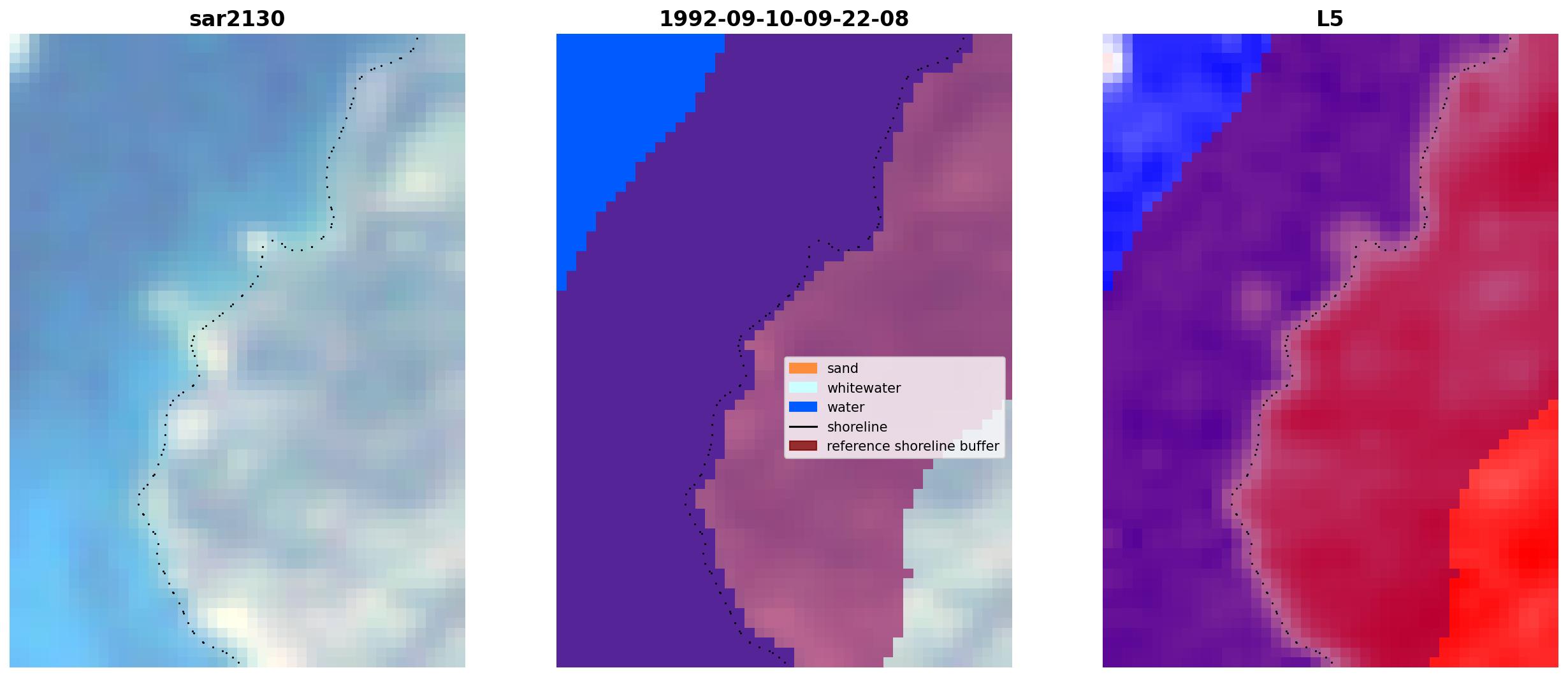 sar2130

1992-09-10-09-22-08

sand
whitewater
water
shoreline
reference shoreline buffer

L5